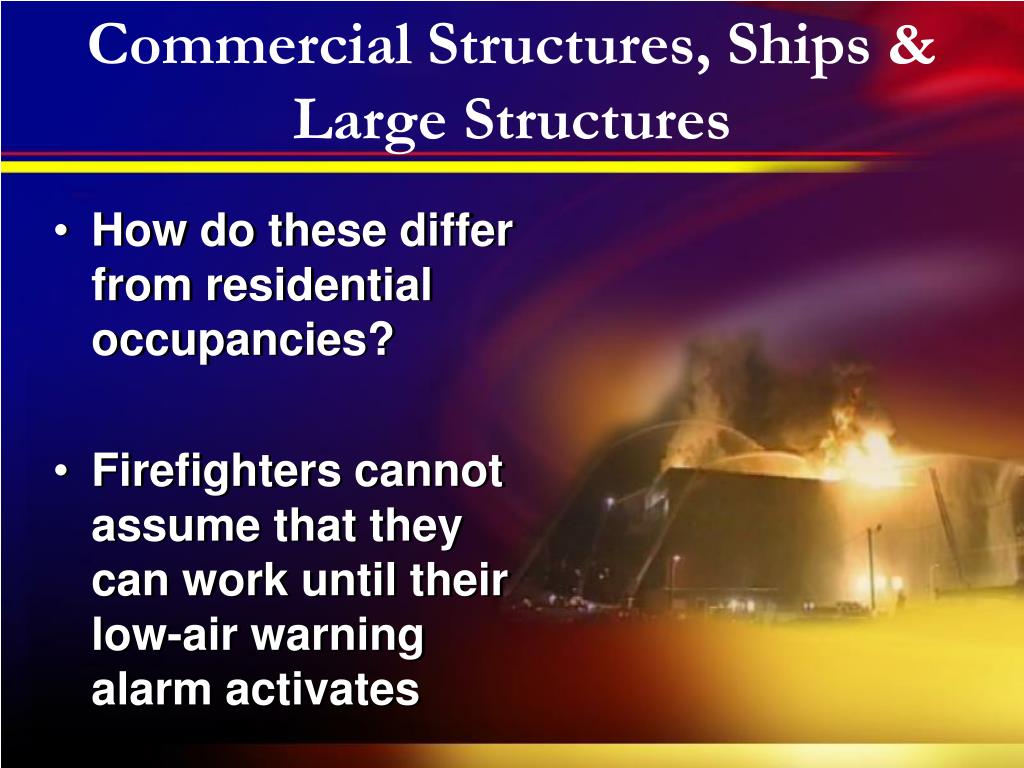 Commercial Structures, Ships & Large Structures

• How do these differ from residential occupancies?

• Firefighters cannot assume that they can work until their low-air warning alarm activates